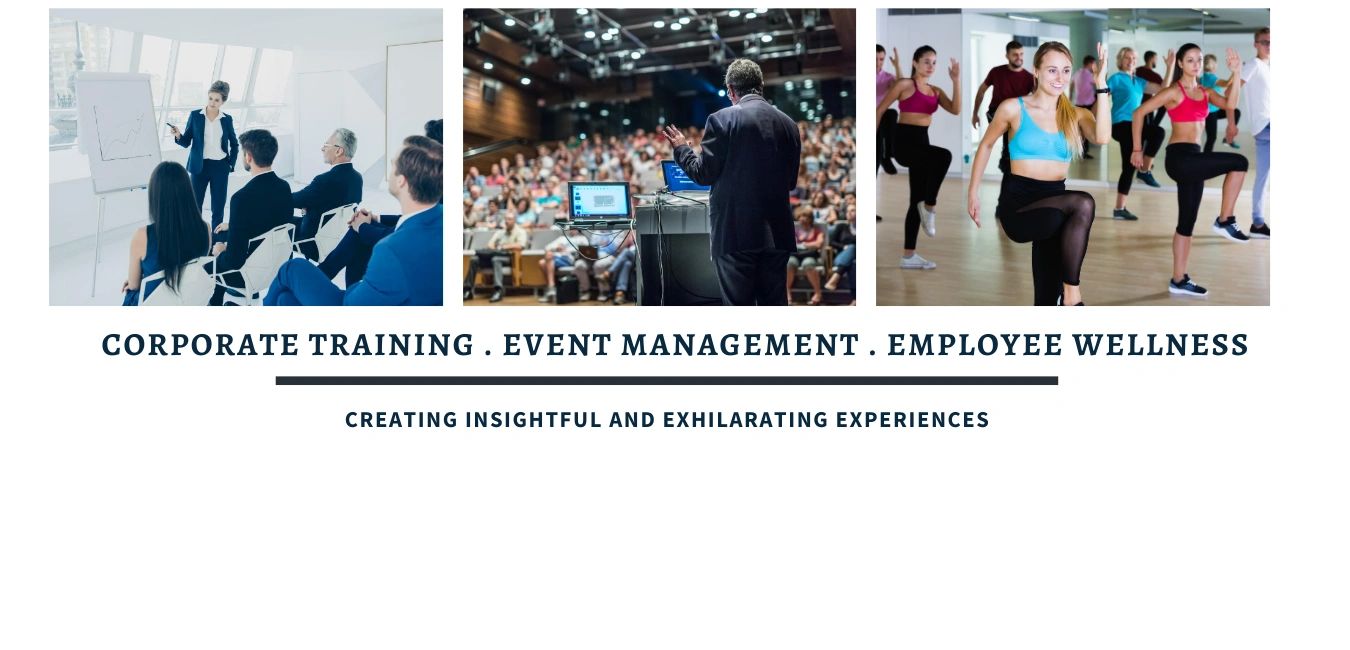 CORPORATE TRAINING . EVENT MANAGEMENT . EMPLOYEE WELLNESS

CREATING INSIGHTFUL AND EXHILARATING EXPERIENCES